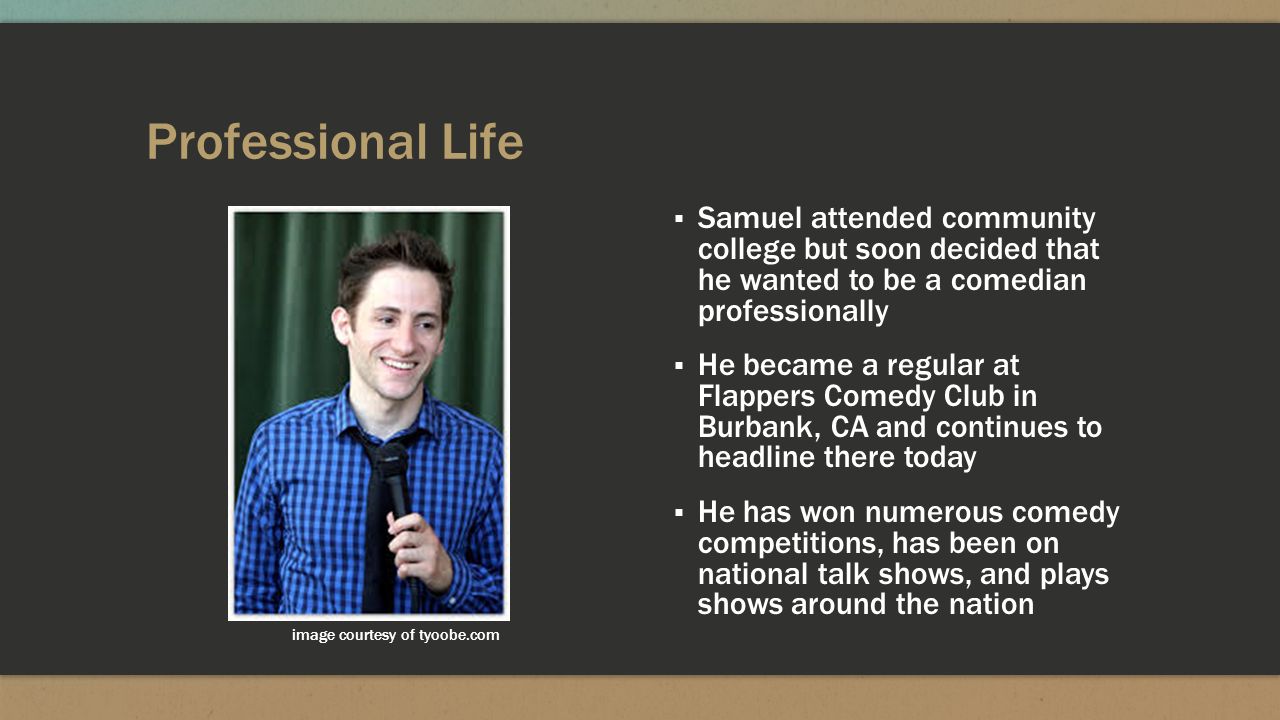 Professional Life

image courtesy of tyoobe.com

▪ Samuel attended community college but soon decided that he wanted to be a comedian professionally

▪ He became a regular at Flappers Comedy Club in Burbank, CA and continues to headline there today

▪ He has won numerous comedy competitions, has been on national talk shows, and plays shows around the nation